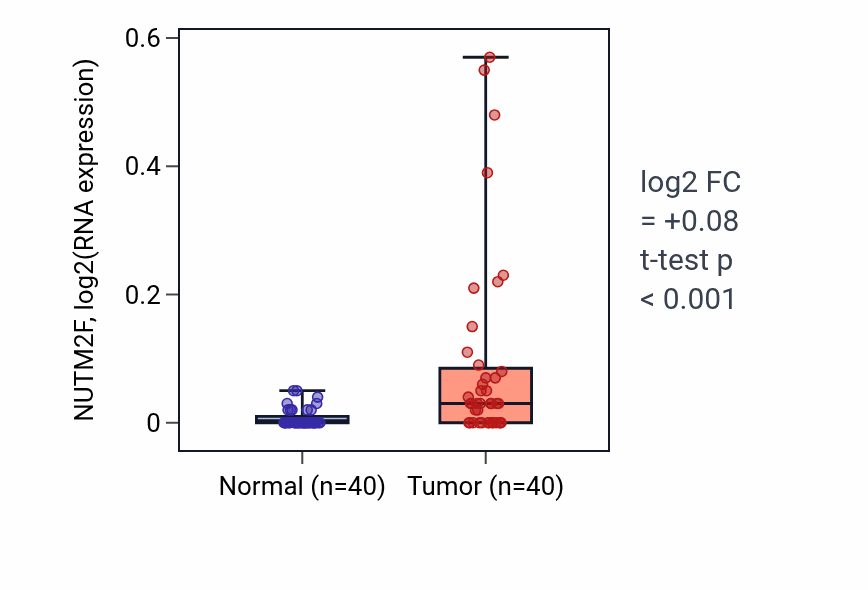 NUTM2F, log2(RNA expression)

0.6
0.4
0.2
0

Normal (n=40)
Tumor (n=40)

log2 FC
= +0.08
t-test p
< 0.001